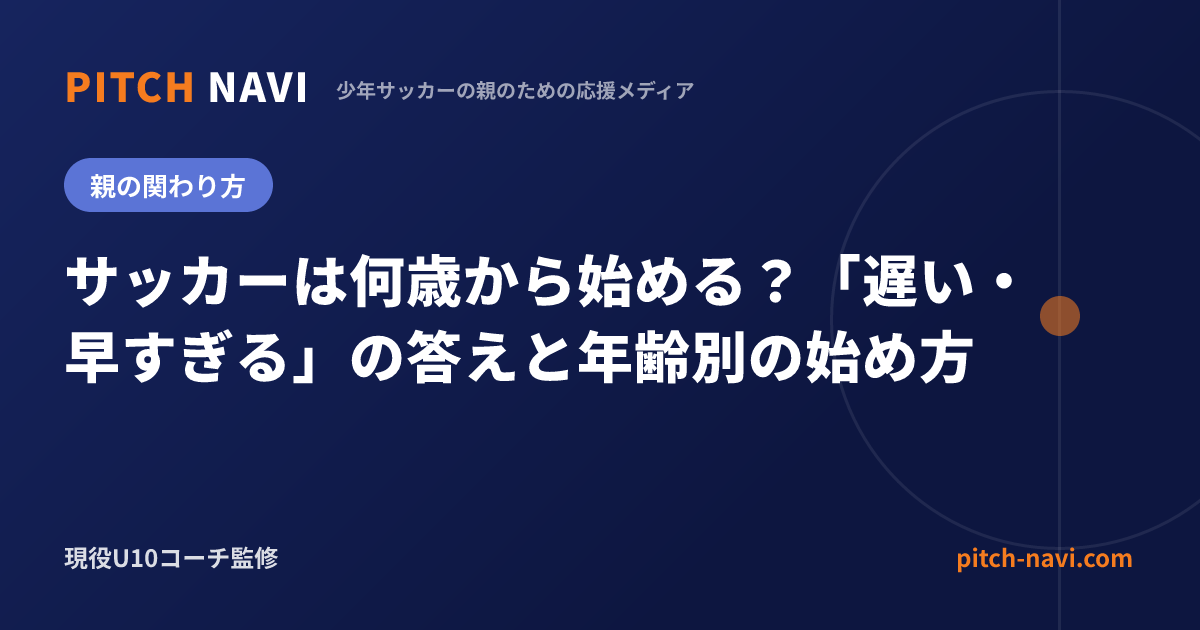 PITCH NAVI 少年サッカーの親のための応援メディア

親の関わり方

サッカーは何歳から始める？「遅い・早すぎる」の答えと年齢別の始め方

現役U10コーチ監修

pitch-navi.com